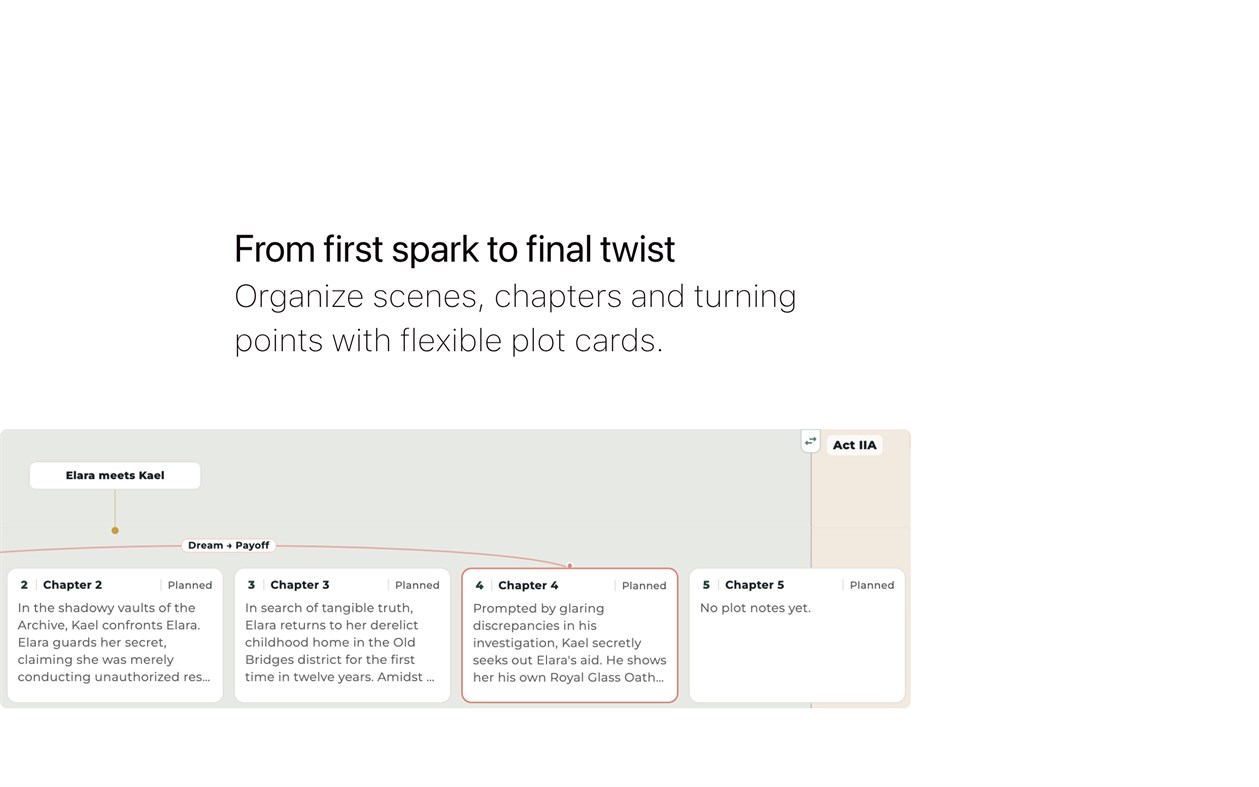 From first spark to final twist
Organize scenes, chapters and turning points with flexible plot cards.

Act IIA

Elara meets Kael

Dream → Payoff

2 | Chapter 2 | Planned
In the shadowy vaults of the Archive, Kael confronts Elara. Elara guards her secret, claiming she was merely conducting unauthorized res...

3 | Chapter 3 | Planned
In search of tangible truth, Elara returns to her derelict childhood home in the Old Bridges district for the first time in twelve years. Amidst ...

4 | Chapter 4 | Planned
Prompted by glaring discrepancies in his investigation, Kael secretly seeks out Elara's aid. He shows her his own Royal Glass Oath...

5 | Chapter 5 | Planned
No plot notes yet.